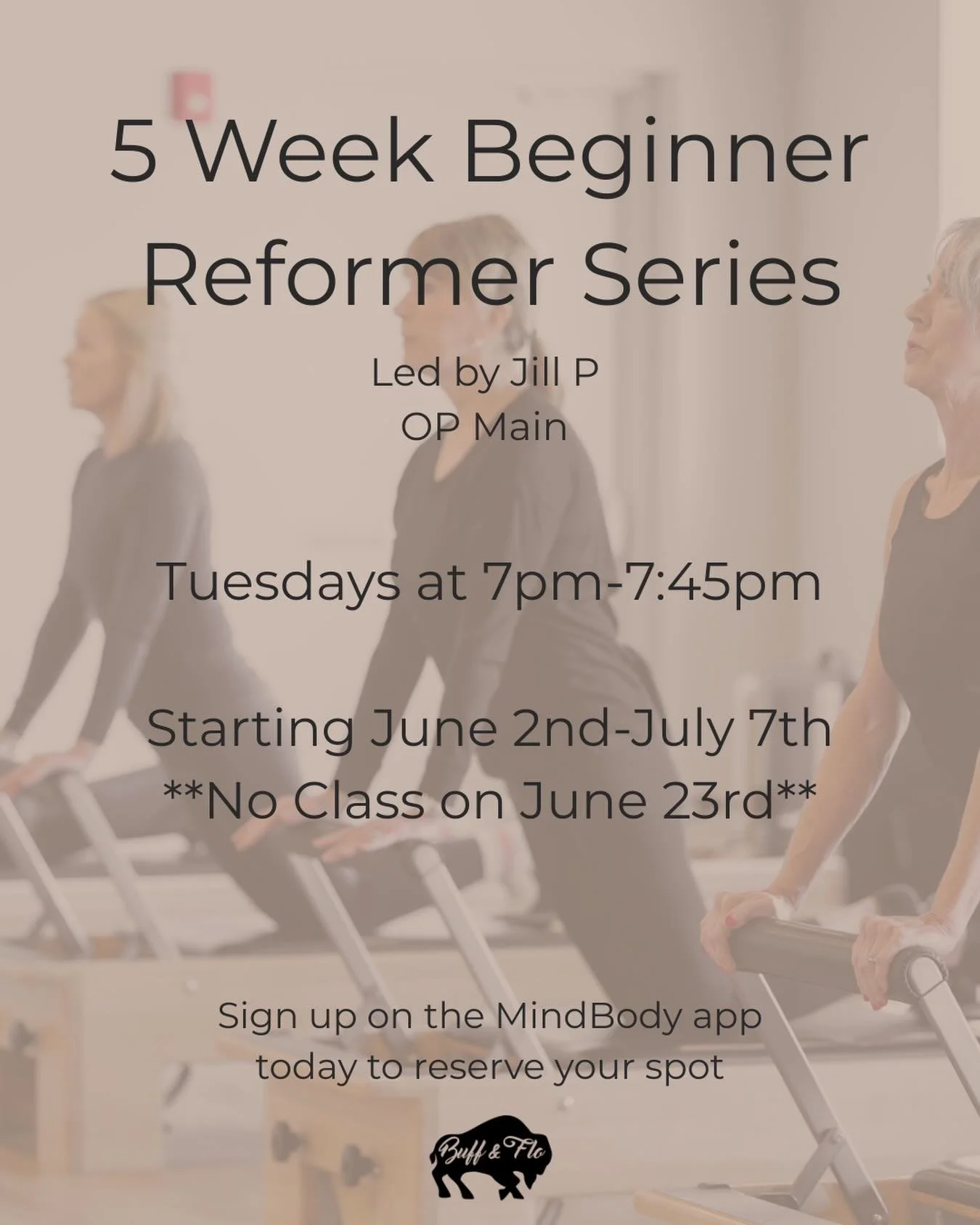 5 Week Beginner Reformer Series

Led by Jill P
OP Main

Tuesdays at 7pm-7:45pm

Starting June 2nd-July 7th
**No Class on June 23rd**

Sign up on the MindBody app today to reserve your spot

Buff & Flo